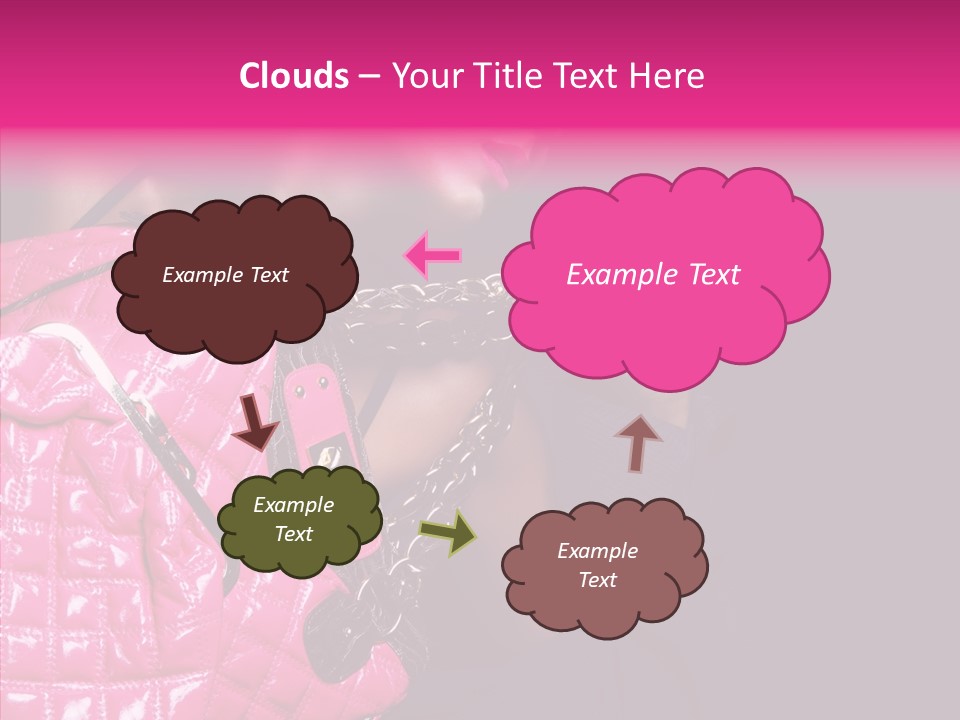 Clouds – Your Title Text Here

Example Text

Example Text

Example Text

Example Text